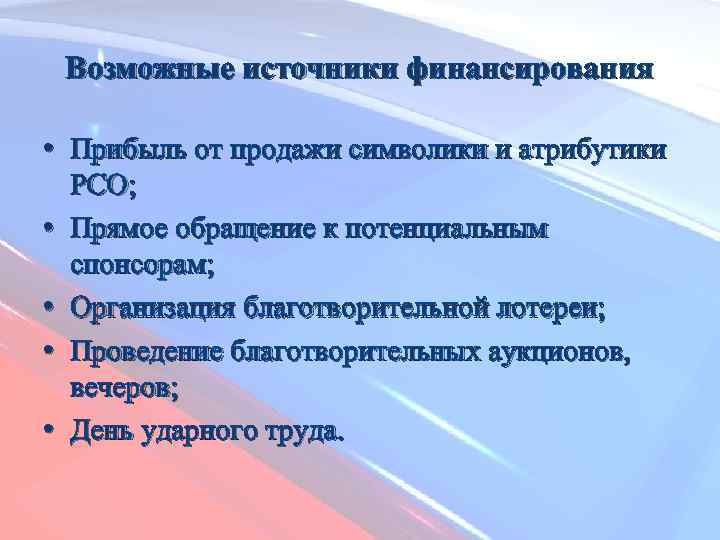 Возможные источники финансирования

• Прибыль от продажи символики и атрибутики РСО;
• Прямое обращение к потенциальным спонсорам;
• Организация благотворительной лотереи;
• Проведение благотворительных аукционов, вечеров;
• День ударного труда.